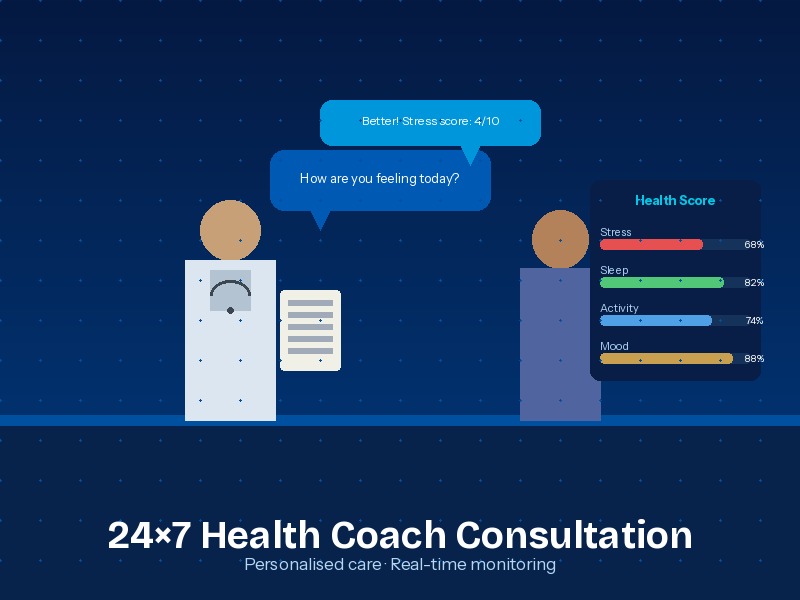 Better! Stress score: 4/10

How are you feeling today?

Health Score

Stress
68%

Sleep
82%

Activity
74%

Mood
88%

24×7 Health Coach Consultation

Personalised care · Real-time monitoring